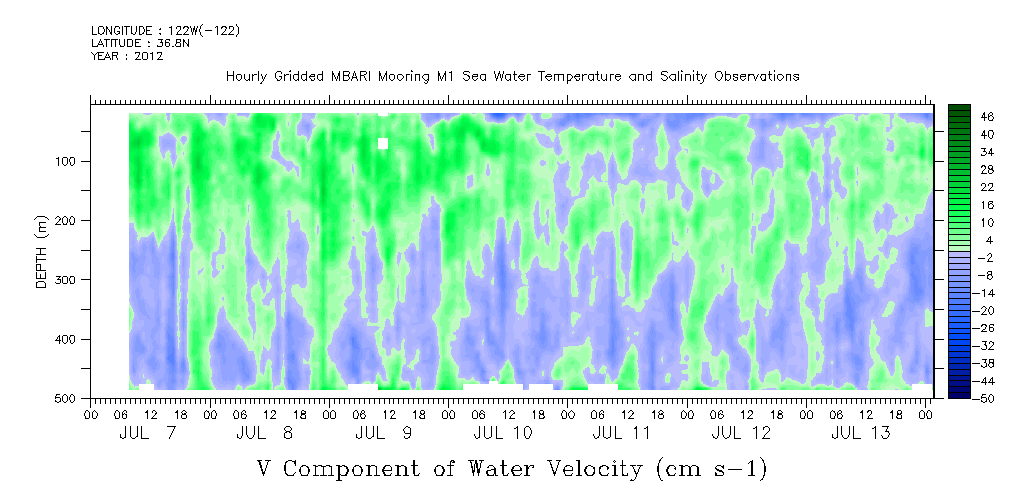 LONGITUDE : 122W(-122)
LATITUDE : 36.8N
YEAR : 2012

Hourly Gridded MBARI Mooring M1 Sea Water Temperature and Salinity Observations

DEPTH (m)
100
200
300
400
500

46
40
34
28
22
16
10
4
-2
-8
-14
-20
-26
-32
-38
-44
-50

00 06 12 18 00 06 12 18 00 06 12 18 00 06 12 18 00 06 12 18 00 06 12 18 00 06 12 18 00
JUL 7 JUL 8 JUL 9 JUL 10 JUL 11 JUL 12 JUL 13

V Component of Water Velocity (cm s-1)